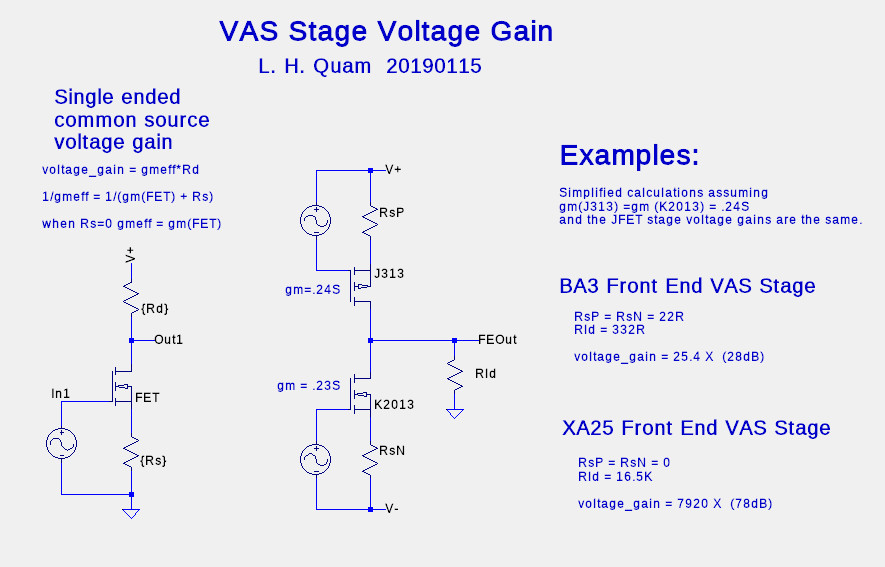 VAS Stage Voltage Gain
L. H. Quam 20190115

Single ended common source voltage gain

voltage_gain = gmeff*Rd

1/gmeff = 1/(gm(FET) + Rs)

when Rs=0 gmeff = gm(FET)

V+

{Rd}

Out1

In1

FET

{Rs}

V+

RsP

J313

gm=.24S

FEOut

Rld

gm = .23S

K2013

RsN

V-

Examples:

Simplified calculations assuming gm(J313) =gm (K2013) = .24S and the JFET stage voltage gains are the same.

BA3 Front End VAS Stage

RsP = RsN = 22R
Rld = 332R

voltage_gain = 25.4 X (28dB)

XA25 Front End VAS Stage

RsP = RsN = 0
Rld = 16.5K

voltage_gain = 7920 X (78dB)